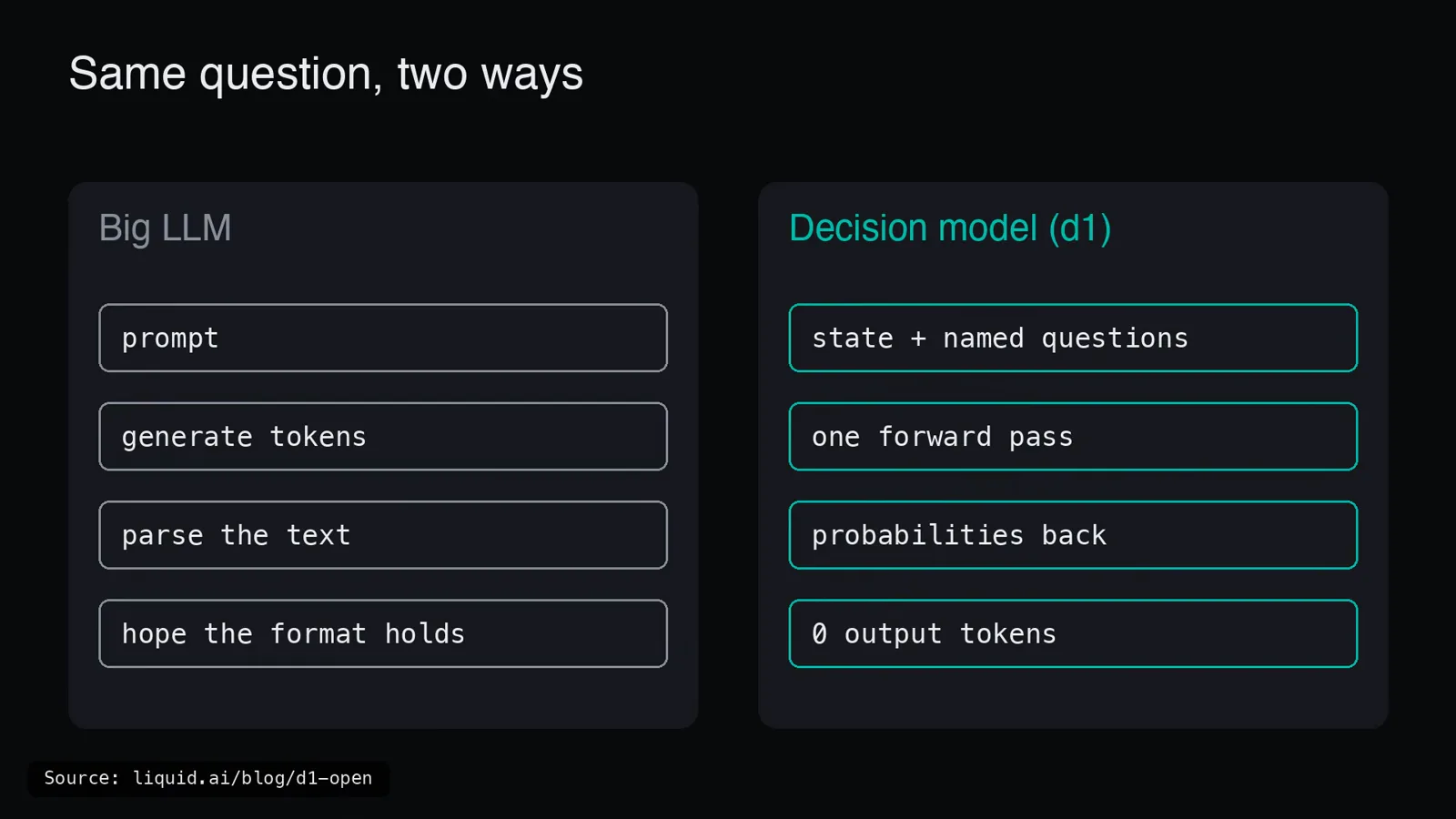 Same question, two ways

Big LLM

prompt

generate tokens

parse the text

hope the format holds

Decision model (d1)

state + named questions

one forward pass

probabilities back

0 output tokens

Source: liquid.ai/blog/d1-open